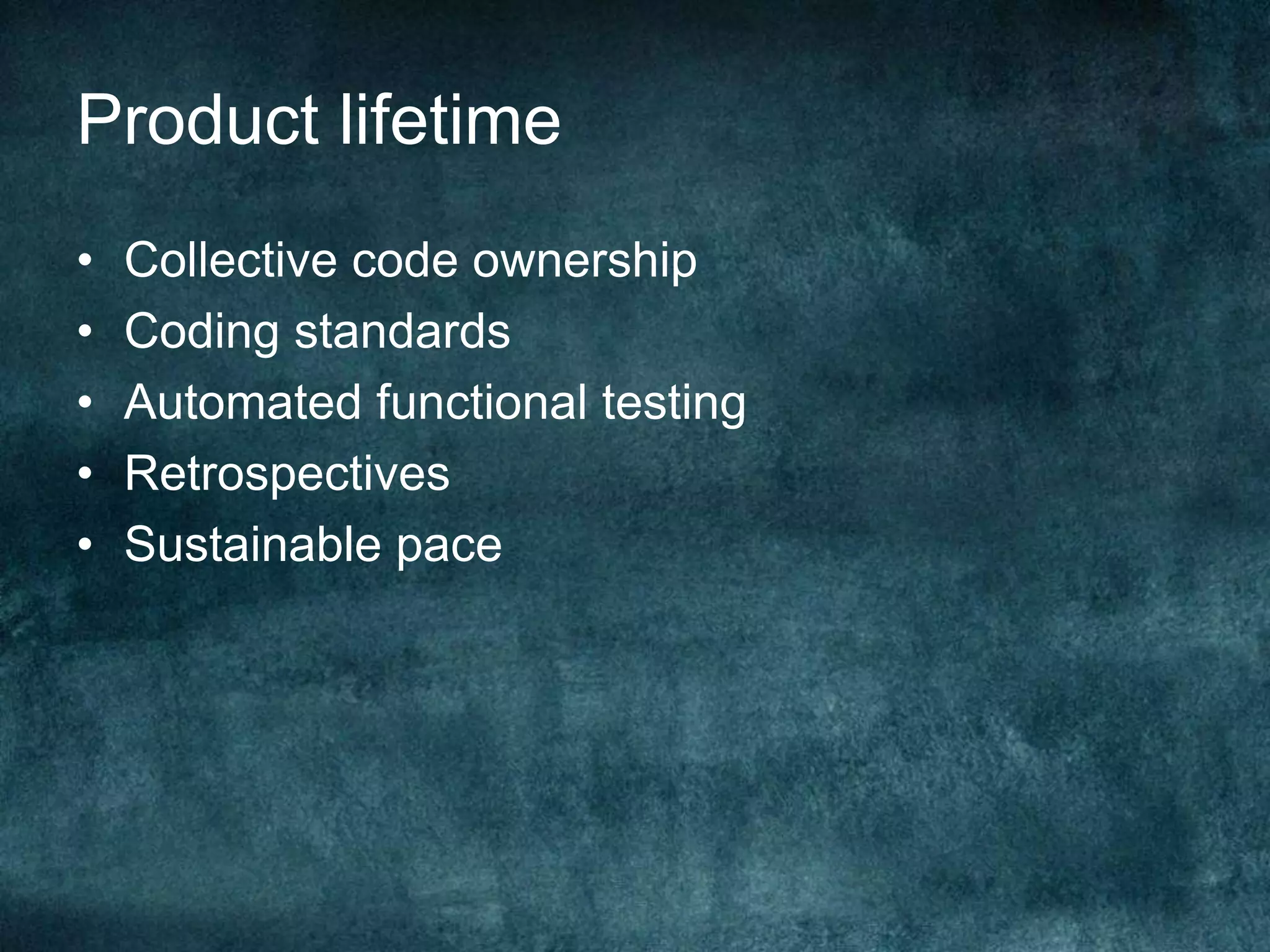 Product lifetime

• Collective code ownership
• Coding standards
• Automated functional testing
• Retrospectives
• Sustainable pace